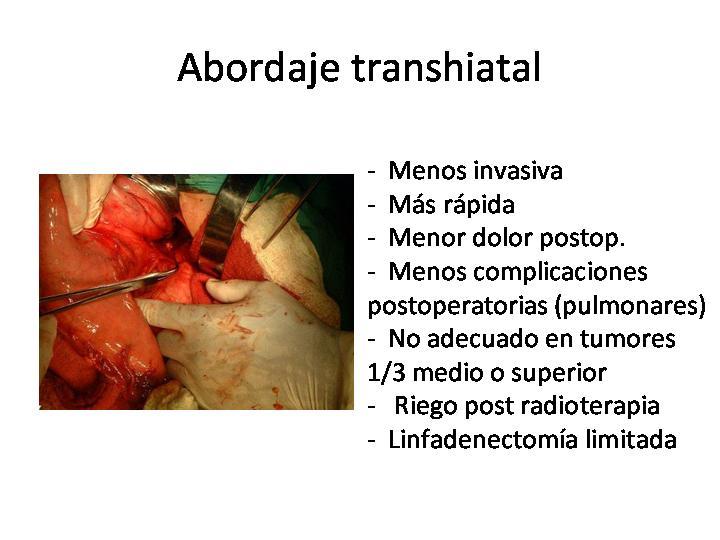 Abordaje transhiatal

- Menos invasiva
- Más rápida
- Menor dolor postop.
- Menos complicaciones postoperatorias (pulmonares)
- No adecuado en tumores 1/3 medio o superior
- Riego post radioterapia
- Linfadenectomía limitada